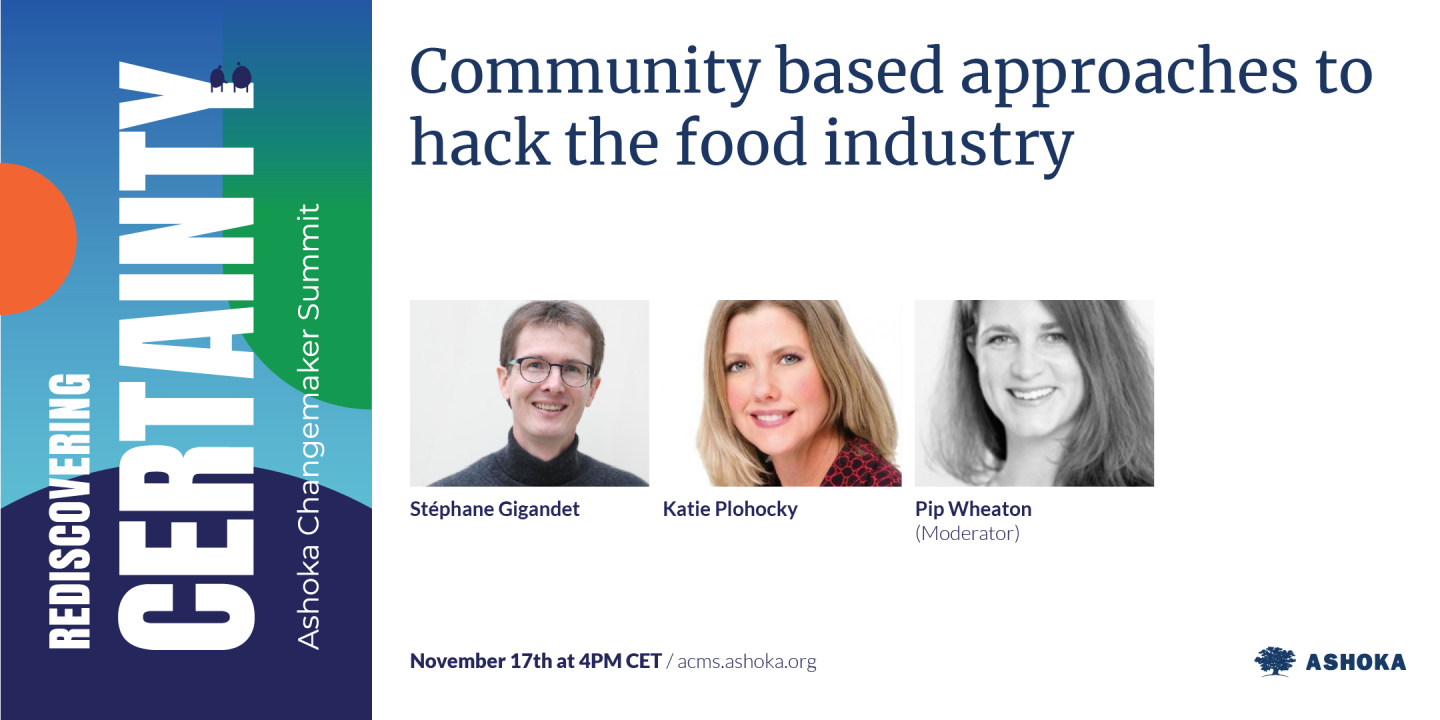 REDISCOVERING
CERTAINTY
Ashoka Changemaker Summit

Community based approaches to hack the food industry

Stéphane Gigandet

Katie Plohocky

Pip Wheaton
(Moderator)

November 17th at 4PM CET / acms.ashoka.org

ASHOKA